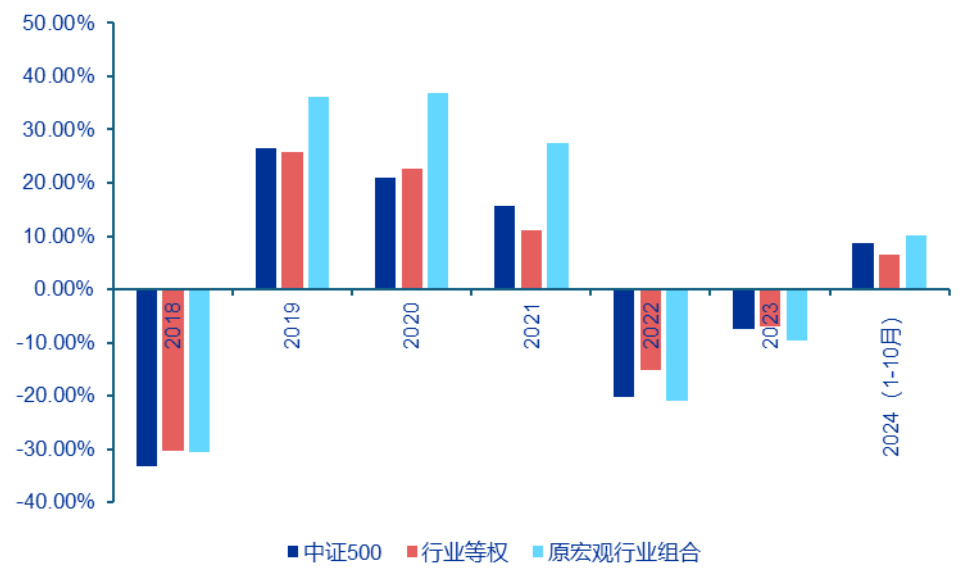 50.00%
40.00%
30.00%
20.00%
10.00%
0.00%
-10.00%
-20.00%
-30.00%
-40.00%

2018
2019
2020
2021
2022
2023
2024（1-10月）

中证500　行业等权　原宏观行业组合